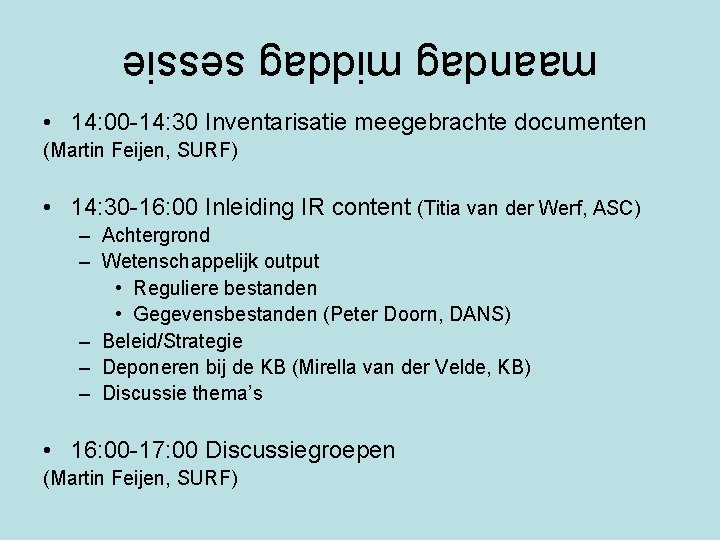 maandag middag sessie

• 14:00-14:30 Inventarisatie meegebrachte documenten (Martin Feijen, SURF)

• 14:30-16:00 Inleiding IR content (Titia van der Werf, ASC)
– Achtergrond
– Wetenschappelijk output
• Reguliere bestanden
• Gegevensbestanden (Peter Doorn, DANS)
– Beleid/Strategie
– Deponeren bij de KB (Mirella van der Velde, KB)
– Discussie thema's

• 16:00-17:00 Discussiegroepen (Martin Feijen, SURF)